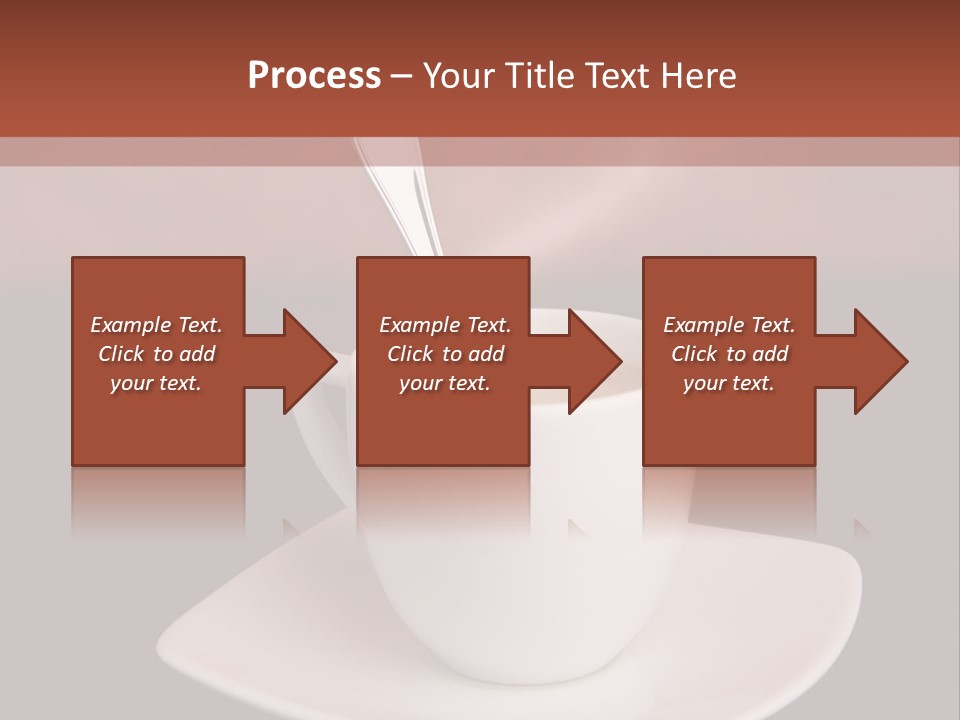 Process – Your Title Text Here

Example Text. Click to add your text.

Example Text. Click to add your text.

Example Text. Click to add your text.